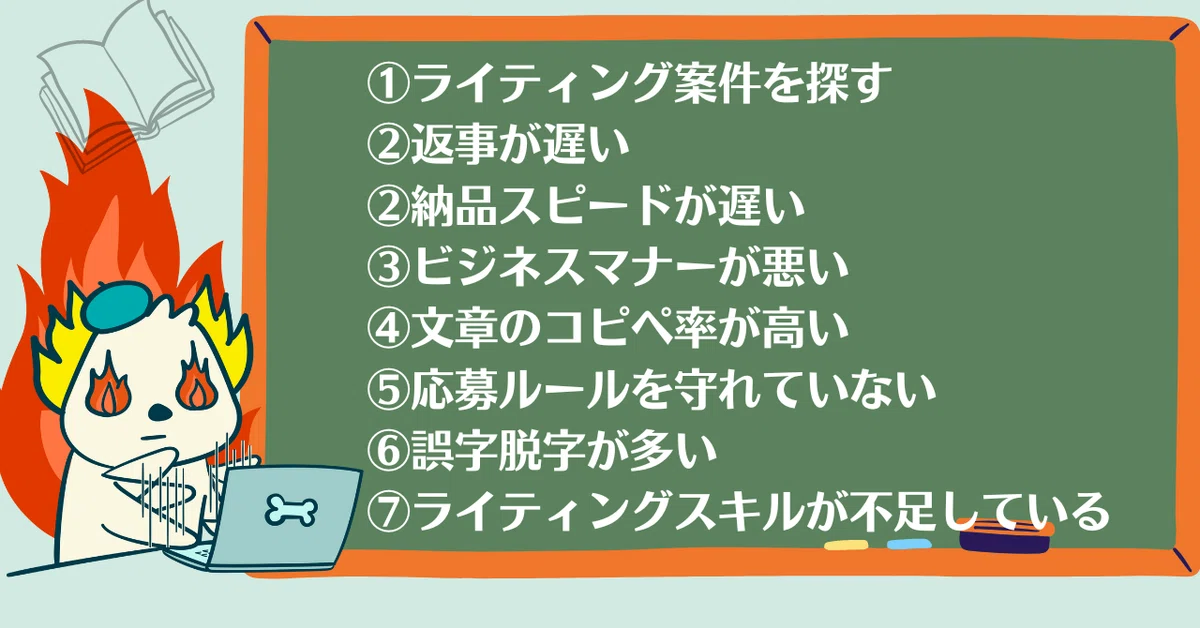 ①ライティング案件を探す
②返事が遅い
②納品スピードが遅い
③ビジネスマナーが悪い
④文章のコピペ率が高い
⑤応募ルールを守れていない
⑥誤字脱字が多い
⑦ライティングスキルが不足している